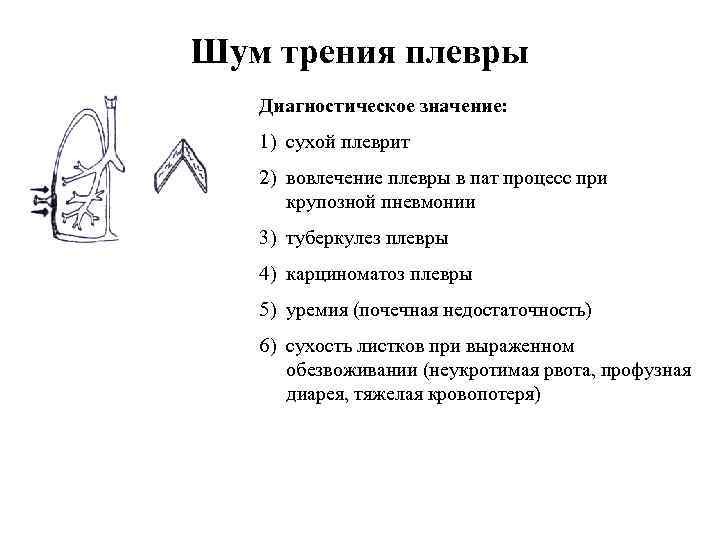 Шум трения плевры

Диагностическое значение:

1) сухой плеврит

2) вовлечение плевры в пат процесс при крупозной пневмонии

3) туберкулез плевры

4) карциноматоз плевры

5) уремия (почечная недостаточность)

6) сухость листков при выраженном обезвоживании (неукротимая рвота, профузная диарея, тяжелая кровопотеря)